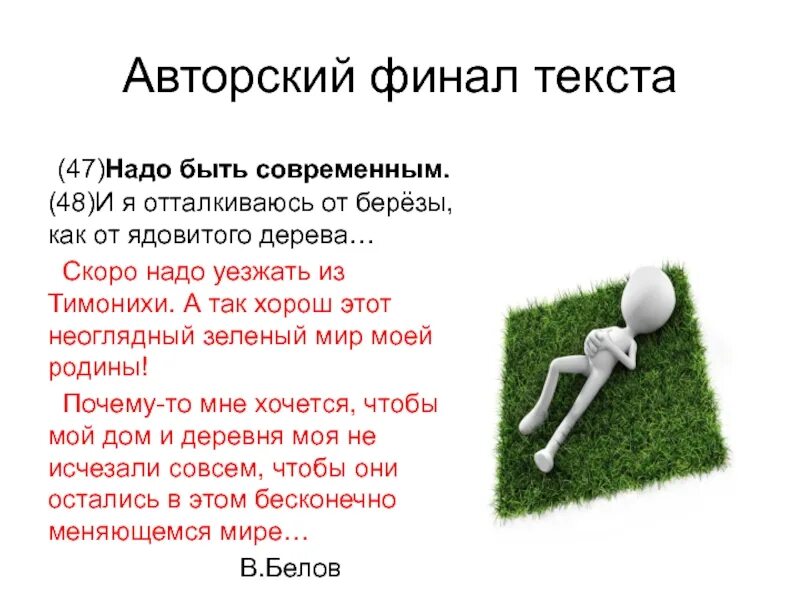 Авторский финал текста

(47)Надо быть современным. (48)И я отталкиваюсь от берёзы, как от ядовитого дерева…

Скоро надо уезжать из Тимонихи. А так хорош этот неоглядный зеленый мир моей родины!

Почему-то мне хочется, чтобы мой дом и деревня моя не исчезали совсем, чтобы они остались в этом бесконечно меняющемся мире…

В.Белов